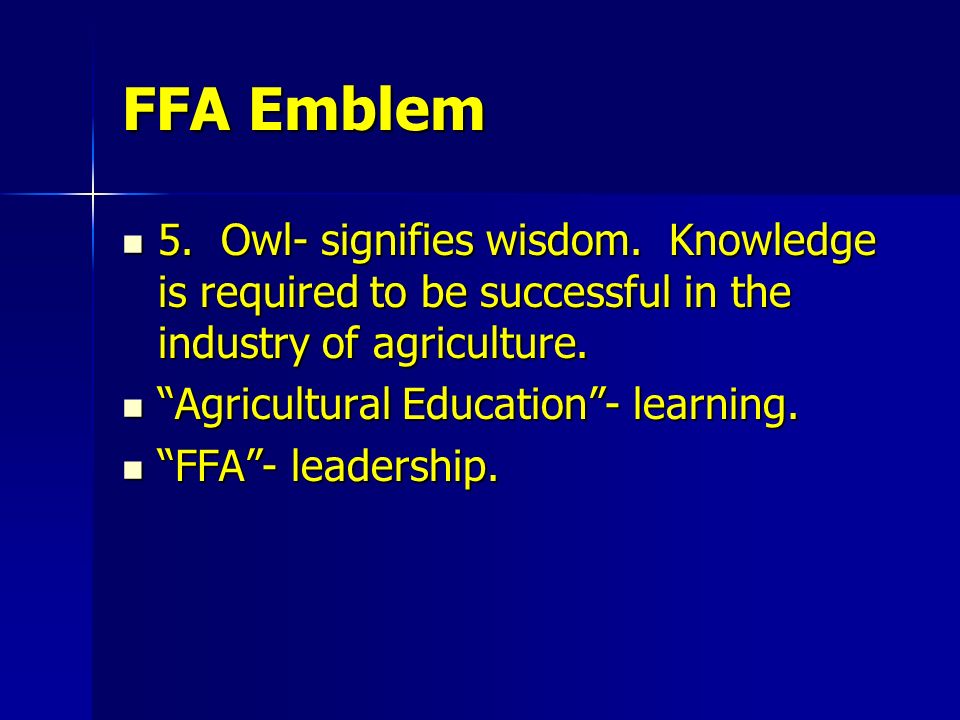 FFA Emblem

- 5.  Owl- signifies wisdom.  Knowledge is required to be successful in the industry of agriculture.
- “Agricultural Education”- learning.
- “FFA”- leadership.